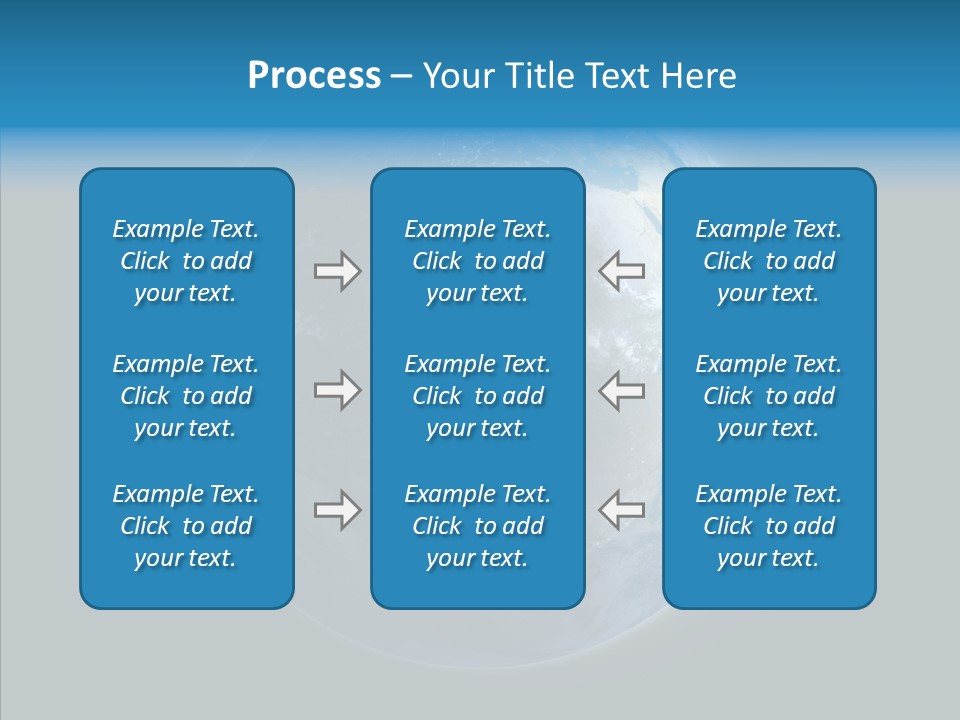 Process – Your Title Text Here

Example Text. Click to add your text.

Example Text. Click to add your text.

Example Text. Click to add your text.

Example Text. Click to add your text.

Example Text. Click to add your text.

Example Text. Click to add your text.

Example Text. Click to add your text.

Example Text. Click to add your text.

Example Text. Click to add your text.